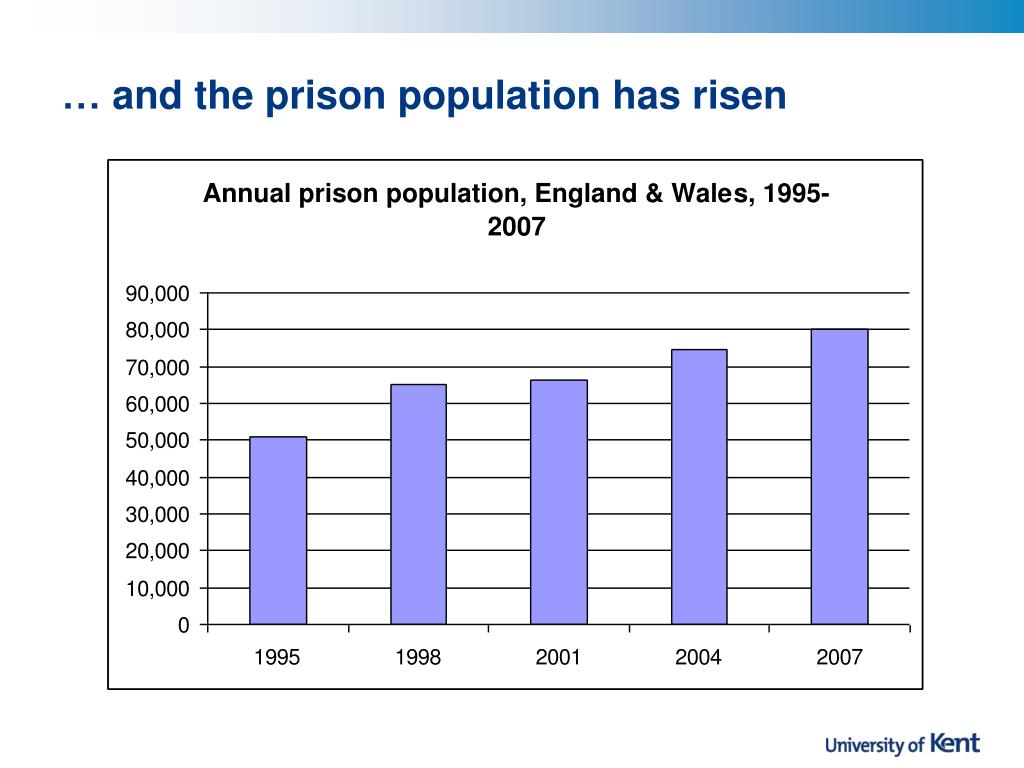 … and the prison population has risen

Annual prison population, England & Wales, 1995-2007

90,000
80,000
70,000
60,000
50,000
40,000
30,000
20,000
10,000
0

1995
1998
2001
2004
2007

University of Kent